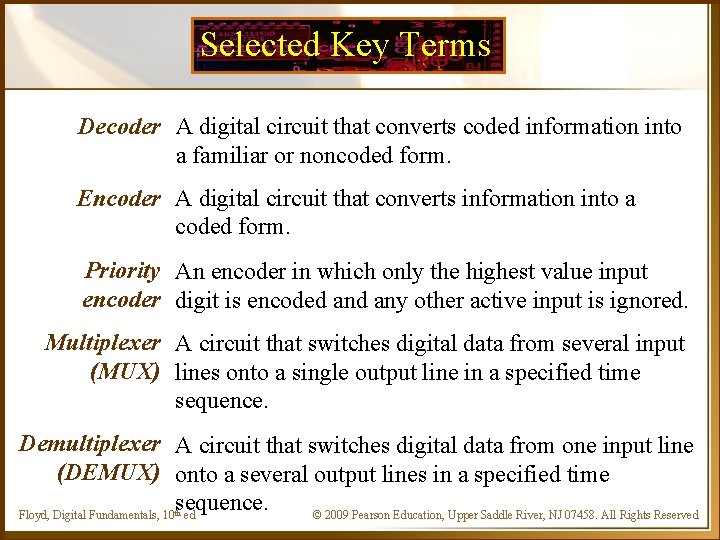 Selected Key Terms

Decoder A digital circuit that converts coded information into a familiar or noncoded form.

Encoder A digital circuit that converts information into a coded form.

Priority encoder An encoder in which only the highest value input digit is encoded and any other active input is ignored.

Multiplexer (MUX) A circuit that switches digital data from several input lines onto a single output line in a specified time sequence.

Demultiplexer (DEMUX) A circuit that switches digital data from one input line onto a several output lines in a specified time sequence.

Floyd, Digital Fundamentals, 10th ed

© 2009 Pearson Education, Upper Saddle River, NJ 07458. All Rights Reserved